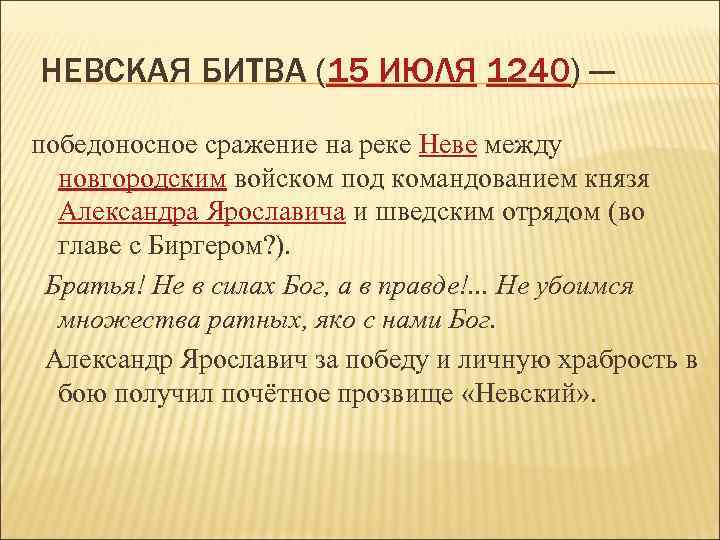 НЕВСКАЯ БИТВА (15 ИЮЛЯ 1240) —

победоносное сражение на реке Неве между новгородским войском под командованием князя Александра Ярославича и шведским отрядом (во главе с Биргером?).

Братья! Не в силах Бог, а в правде!... Не убоимся множества ратных, яко с нами Бог.

Александр Ярославич за победу и личную храбрость в бою получил почётное прозвище «Невский».